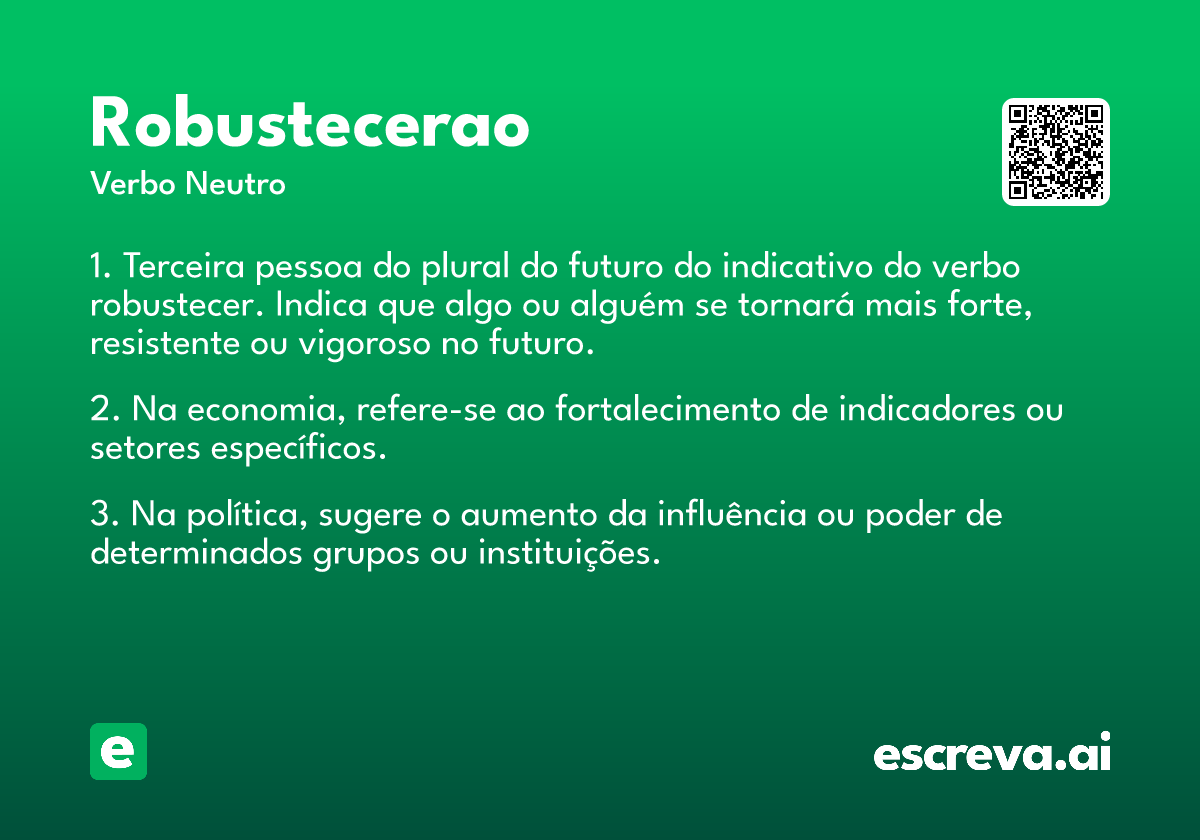 Robustecerao
Verbo Neutro

1. Terceira pessoa do plural do futuro do indicativo do verbo robustecer. Indica que algo ou alguém se tornará mais forte, resistente ou vigoroso no futuro.

2. Na economia, refere-se ao fortalecimento de indicadores ou setores específicos.

3. Na política, sugere o aumento da influência ou poder de determinados grupos ou instituições.

e

escreva.ai